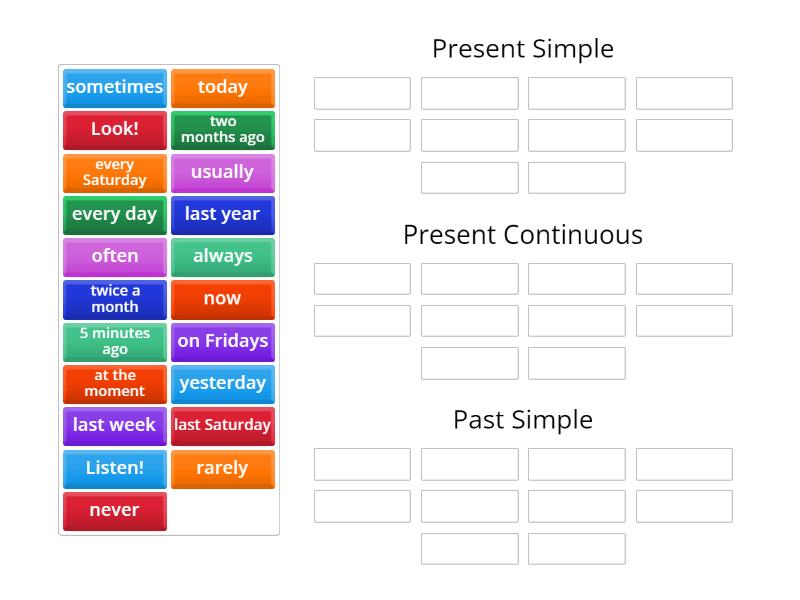 sometimes
today
Look!
two months ago
every Saturday
usually
every day
last year
often
always
twice a month
now
5 minutes ago
on Fridays
at the moment
yesterday
last week
last Saturday
Listen!
rarely
never

Present Simple

Present Continuous

Past Simple